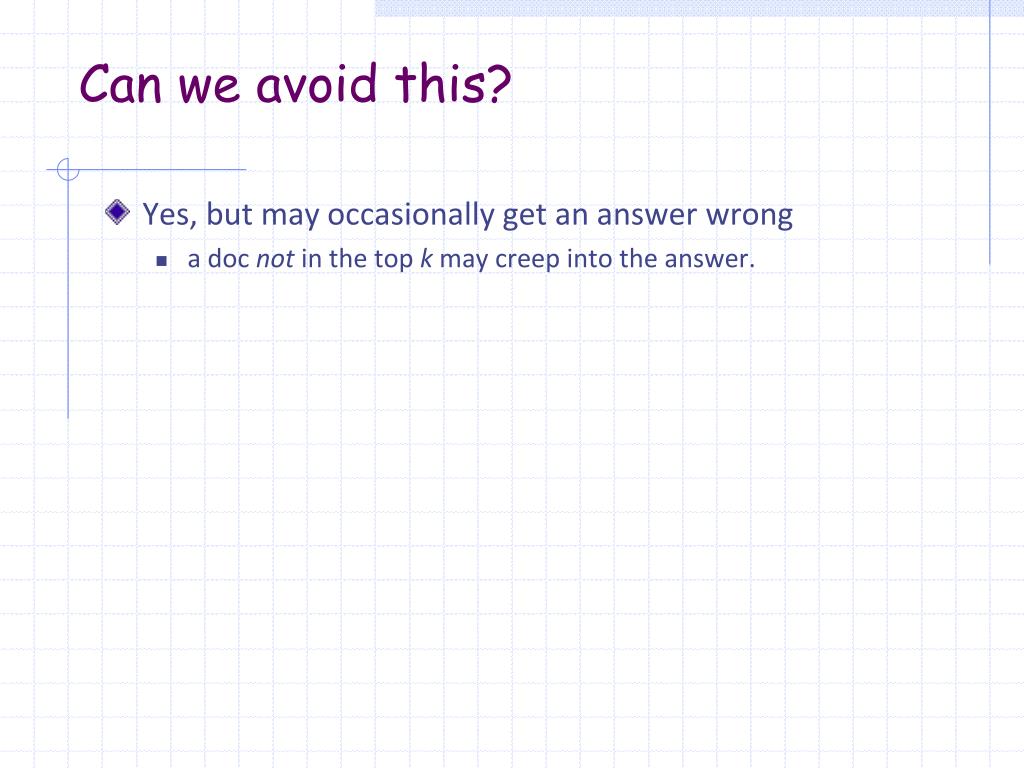 Can we avoid this?

Yes, but may occasionally get an answer wrong

a doc not in the top k may creep into the answer.